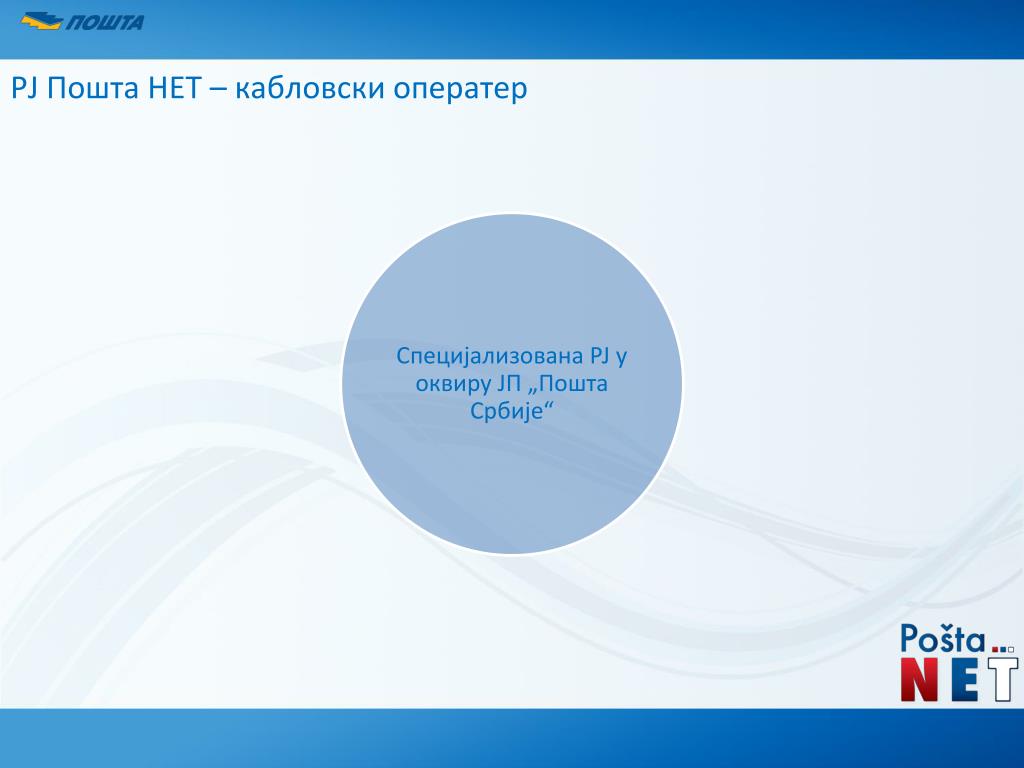 ПОШТА

РЈ Пошта НЕТ – кабловски оператер

Специјализована РЈ у оквиру ЈП „Пошта Србије“

Pošta
NET